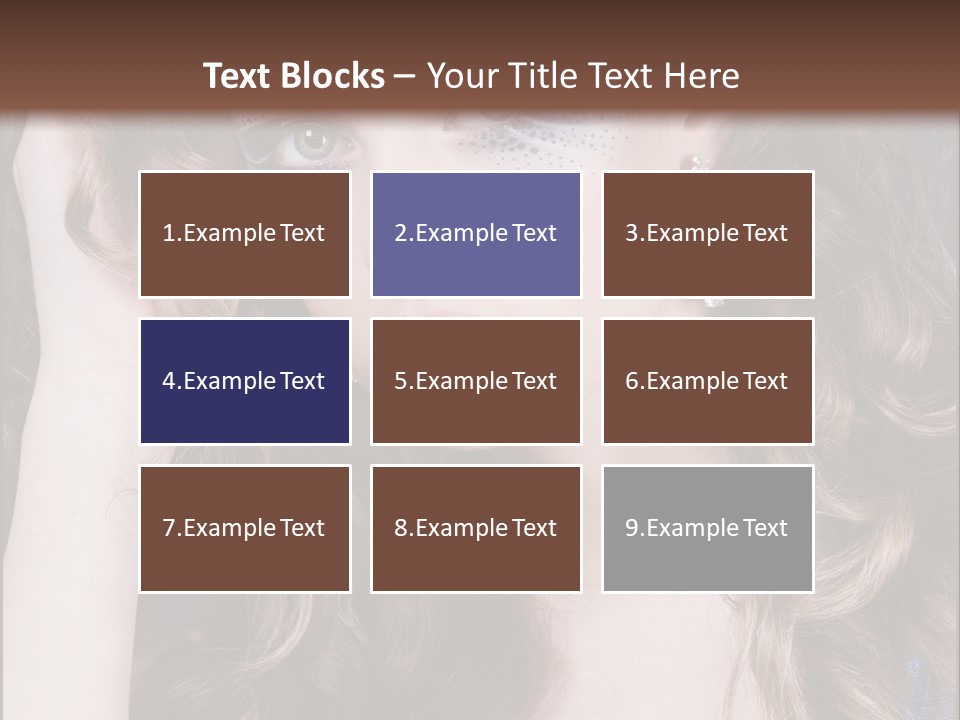 Text Blocks – Your Title Text Here

1.Example Text

2.Example Text

3.Example Text

4.Example Text

5.Example Text

6.Example Text

7.Example Text

8.Example Text

9.Example Text